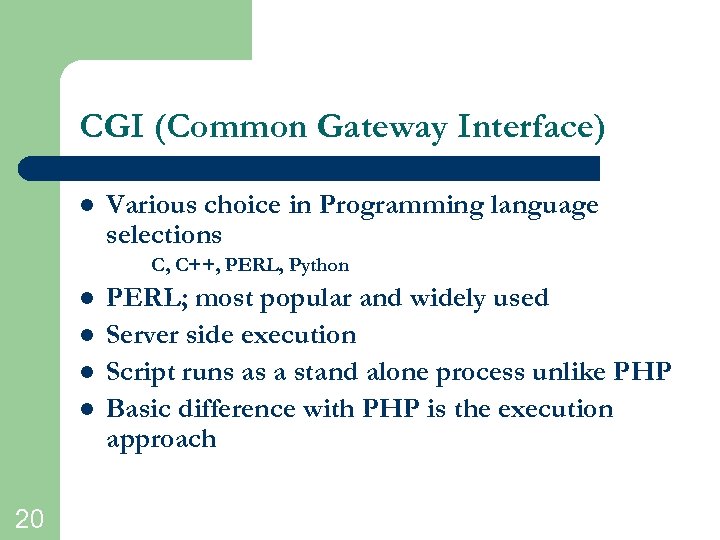 CGI (Common Gateway Interface)

- Various choice in Programming language selections
  C, C++, PERL, Python
- PERL; most popular and widely used
- Server side execution
- Script runs as a stand alone process unlike PHP
- Basic difference with PHP is the execution approach

20